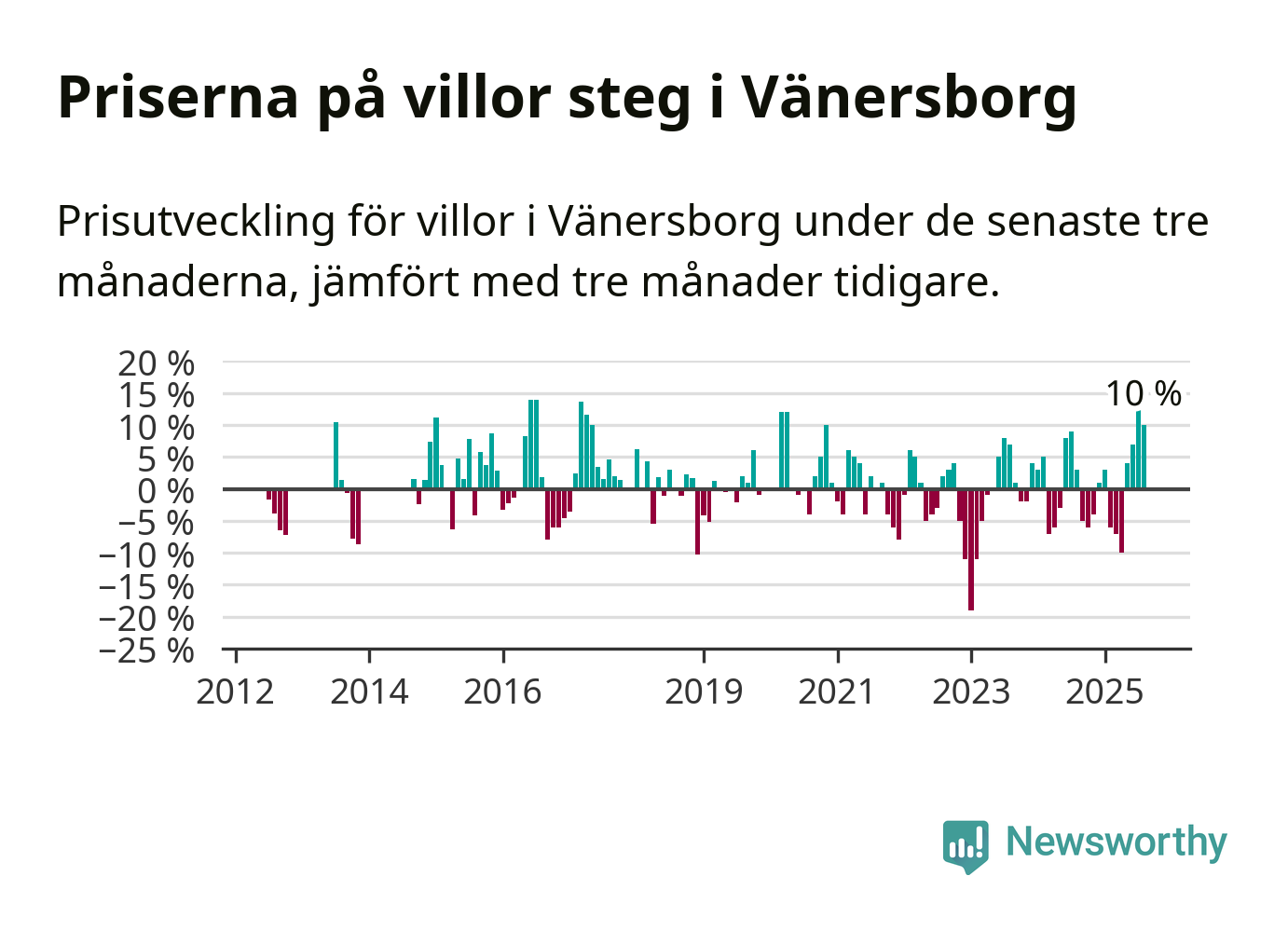 Priserna på villor steg i Vänersborg

Prisutveckling för villor i Vänersborg under de senaste tre månaderna, jämfört med tre månader tidigare.

20 %
15 %
10 %
5 %
0 %
−5 %
−10 %
−15 %
−20 %
−25 %

10 %

2012
2014
2016
2019
2021
2023
2025

Newsworthy